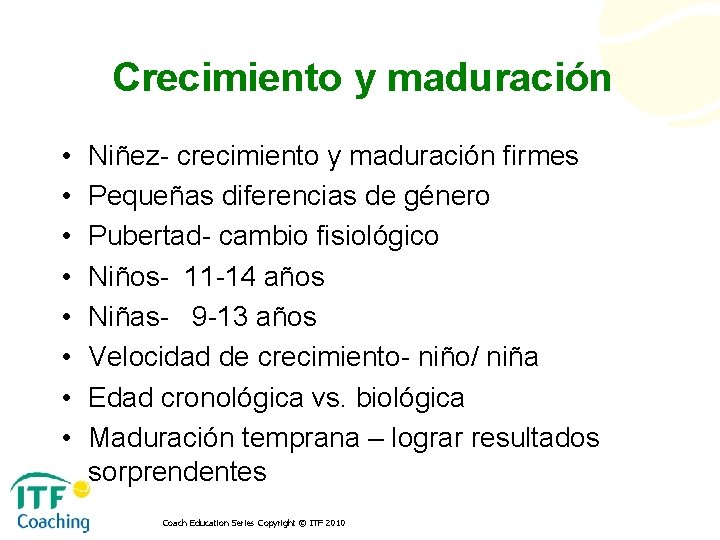 Crecimiento y maduración

• Niñez- crecimiento y maduración firmes
• Pequeñas diferencias de género
• Pubertad- cambio fisiológico
• Niños- 11-14 años
• Niñas- 9-13 años
• Velocidad de crecimiento- niño/ niña
• Edad cronológica vs. biológica
• Maduración temprana – lograr resultados sorprendentes

ITF Coaching

Coach Education Series Copyright © ITF 2010